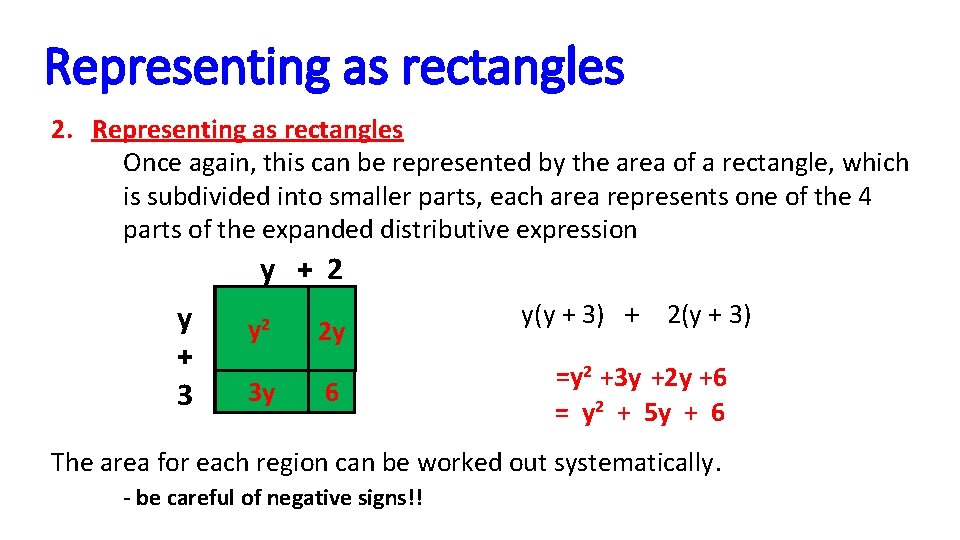 Representing as rectangles

2. Representing as rectangles

Once again, this can be represented by the area of a rectangle, which is subdivided into smaller parts, each area represents one of the 4 parts of the expanded distributive expression

y + 2

y
+
3

| $y^2$ | 2y |
|---|---|
| 3y | 6 |

y(y + 3) + 2(y + 3)

$=y^2 +3y +2y +6$
$= y^2 + 5y + 6$

The area for each region can be worked out systematically.

- be careful of negative signs!!